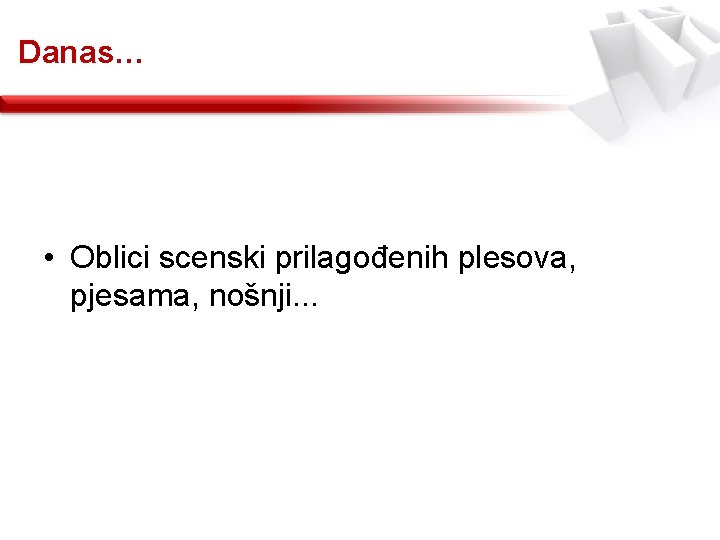 Danas...

• Oblici scenski prilagođenih plesova, pjesama, nošnji...